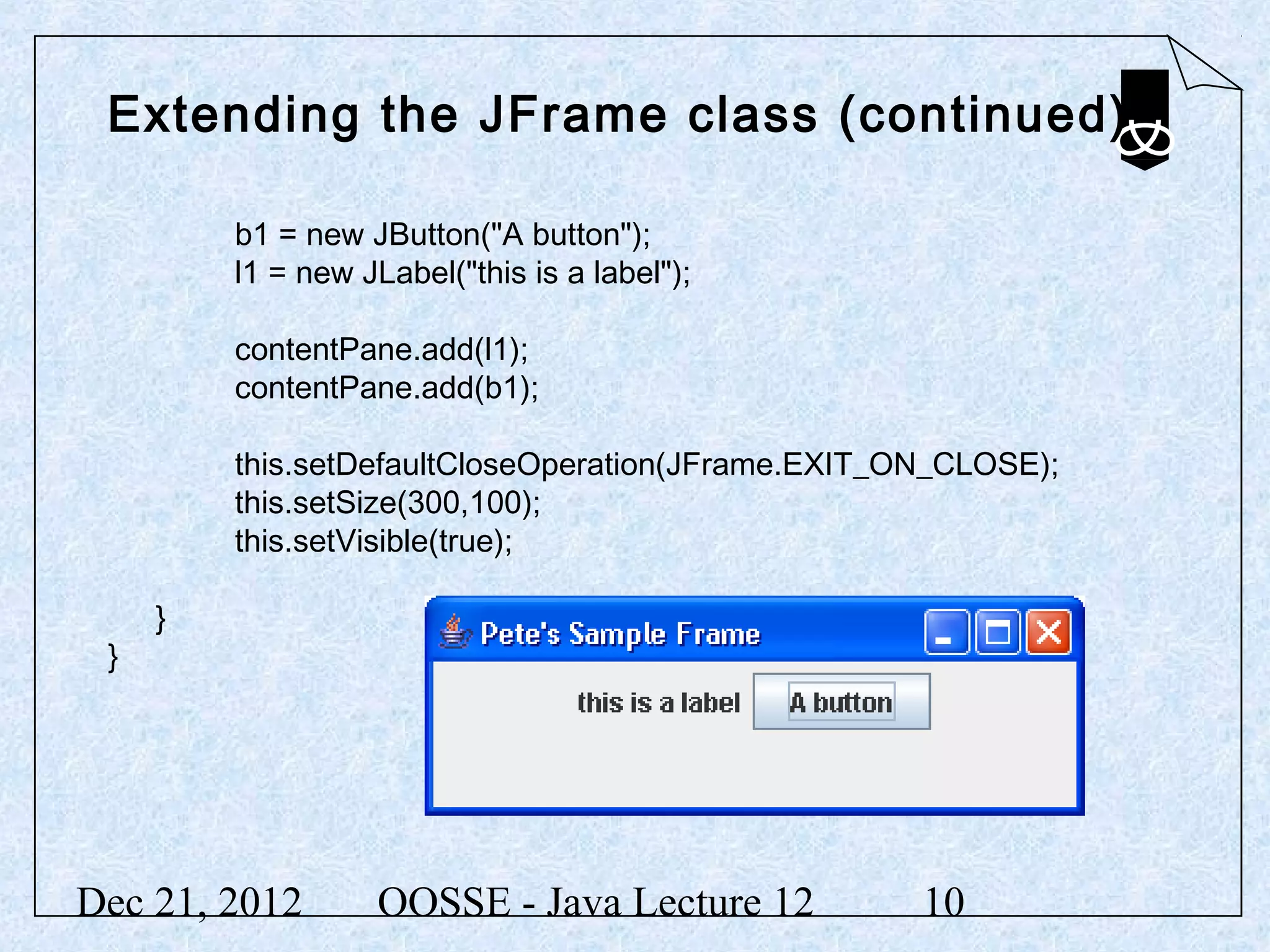 Extending the JFrame class (continued)

b1 = new JButton("A button");
l1 = new JLabel("this is a label");

contentPane.add(l1);
contentPane.add(b1);

this.setDefaultCloseOperation(JFrame.EXIT_ON_CLOSE);
this.setSize(300,100);
this.setVisible(true);

}
}

Pete's Sample Frame

this is a label

A button

Dec 21, 2012 OOSSE - Java Lecture 12 10